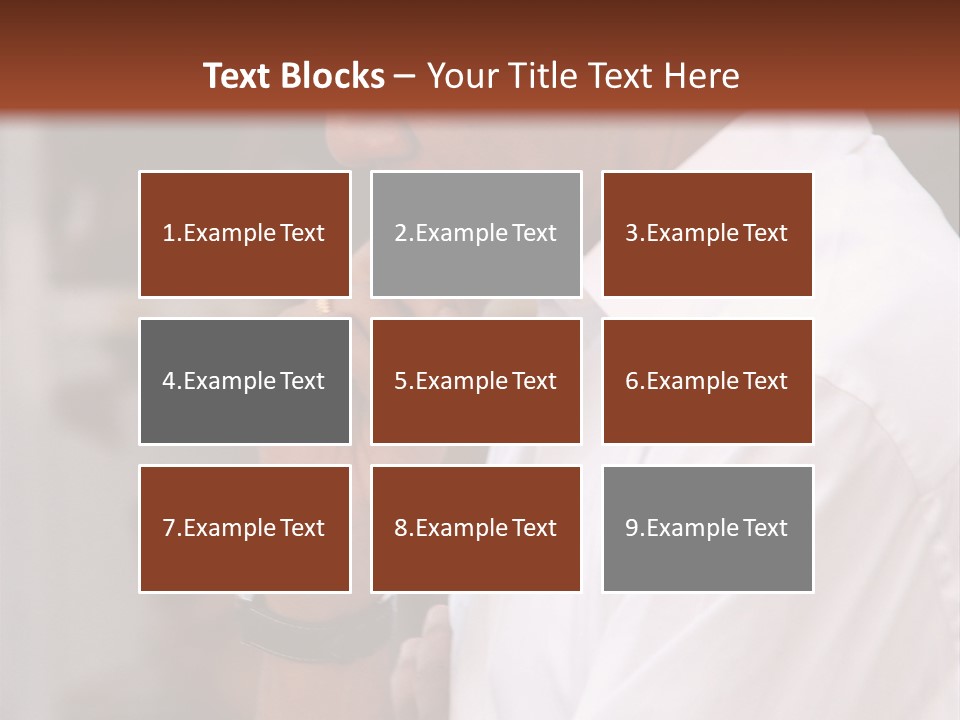 Text Blocks – Your Title Text Here

1.Example Text

2.Example Text

3.Example Text

4.Example Text

5.Example Text

6.Example Text

7.Example Text

8.Example Text

9.Example Text